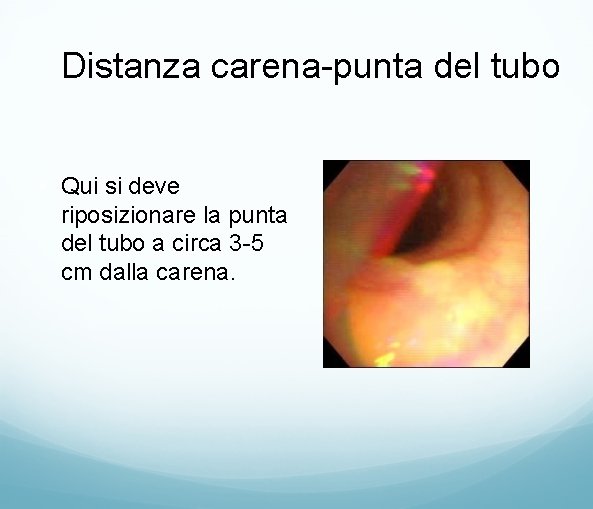 Distanza carena-punta del tubo

Qui si deve riposizionare la punta del tubo a circa 3-5 cm dalla carena.